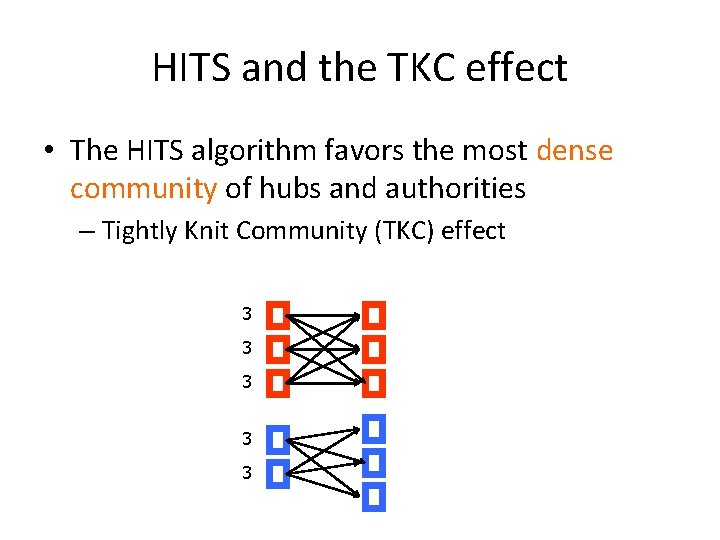 HITS and the TKC effect

• The HITS algorithm favors the most dense community of hubs and authorities

– Tightly Knit Community (TKC) effect

3
3
3

3
3